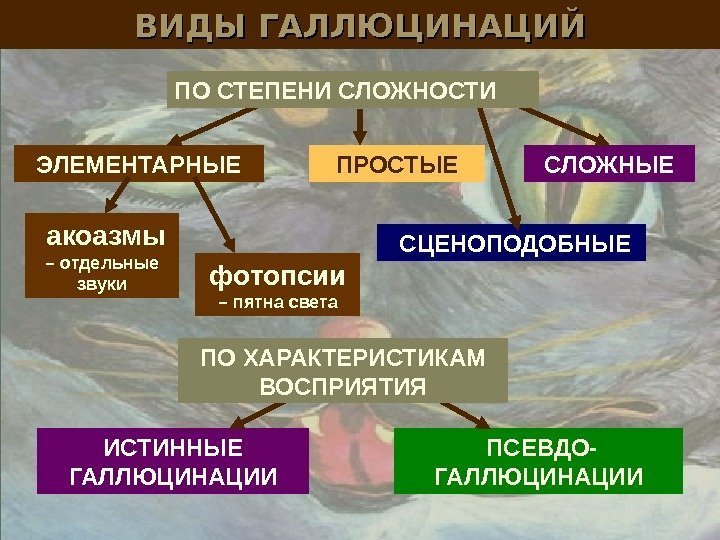 ВИДЫ ГАЛЛЮЦИНАЦИЙ

ПО СТЕПЕНИ СЛОЖНОСТИ

ЭЛЕМЕНТАРНЫЕ

ПРОСТЫЕ

СЛОЖНЫЕ

акоазмы – отдельные звуки

фотопсии – пятна света

СЦЕНОПОДОБНЫЕ

ПО ХАРАКТЕРИСТИКАМ ВОСПРИЯТИЯ

ИСТИННЫЕ ГАЛЛЮЦИНАЦИИ

ПСЕВДО-ГАЛЛЮЦИНАЦИИ